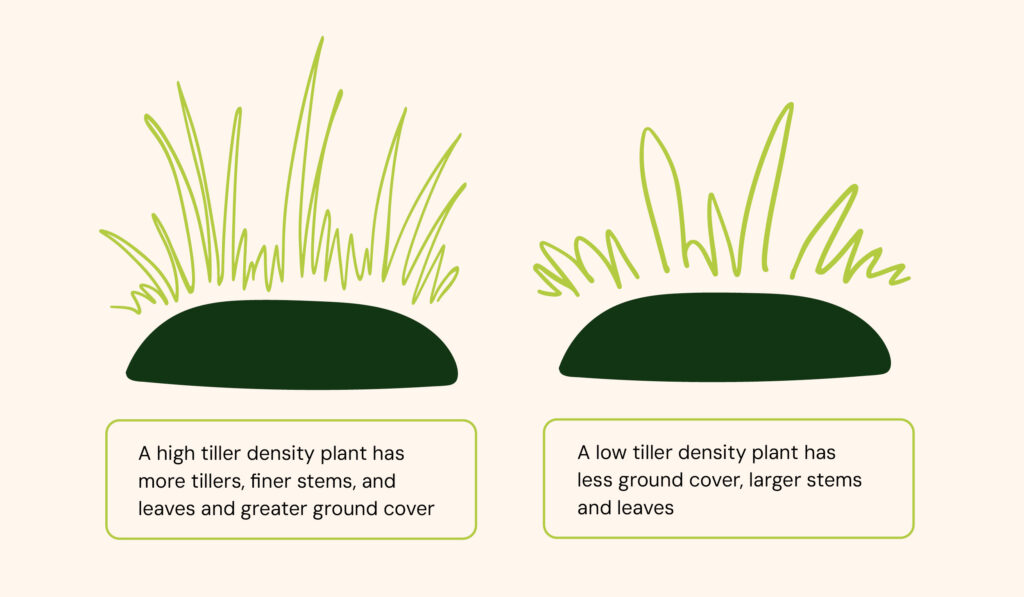 A high tiller density plant has more tillers, finer stems, and leaves and greater ground cover

A low tiller density plant has less ground cover, larger stems and leaves